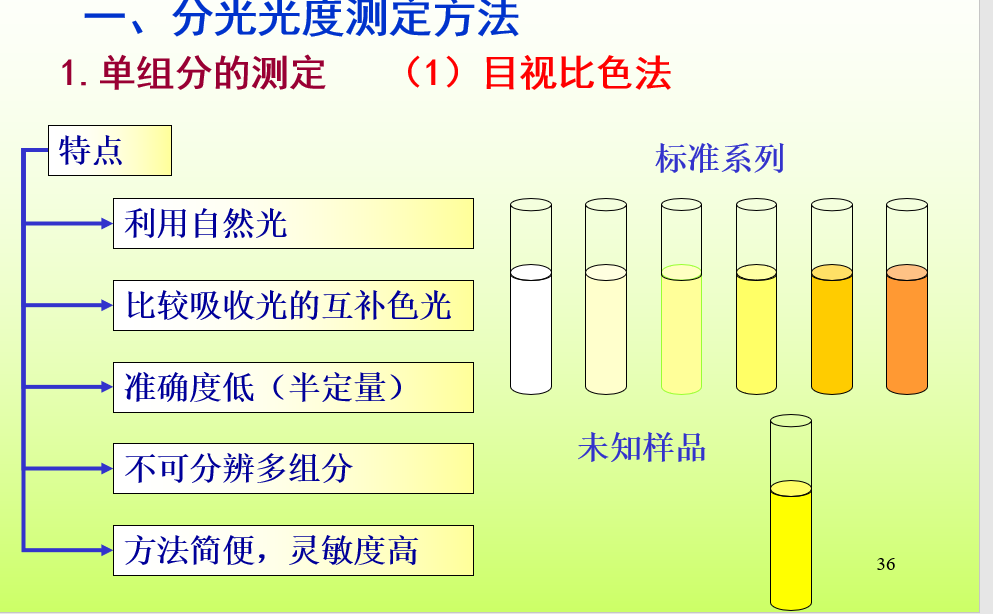 一、分光光度测定方法

1. 单组分的测定　　（1）目视比色法

特点

利用自然光

比较吸收光的互补色光

准确度低（半定量）

不可分辨多组分

方法简便，灵敏度高

标准系列

未知样品

36